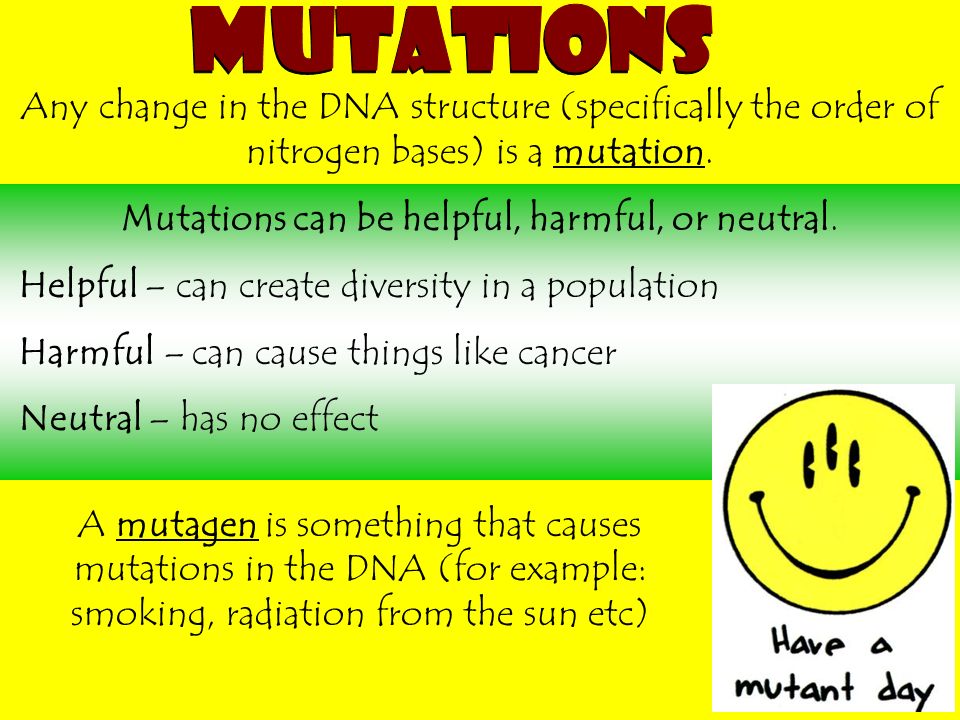 MUTATIONS

Any change in the DNA structure (specifically the order of nitrogen bases) is a mutation.

Mutations can be helpful, harmful, or neutral.

Helpful – can create diversity in a population

Harmful – can cause things like cancer

Neutral – has no effect

A mutagen is something that causes mutations in the DNA (for example: smoking, radiation from the sun etc)

Have a mutant day